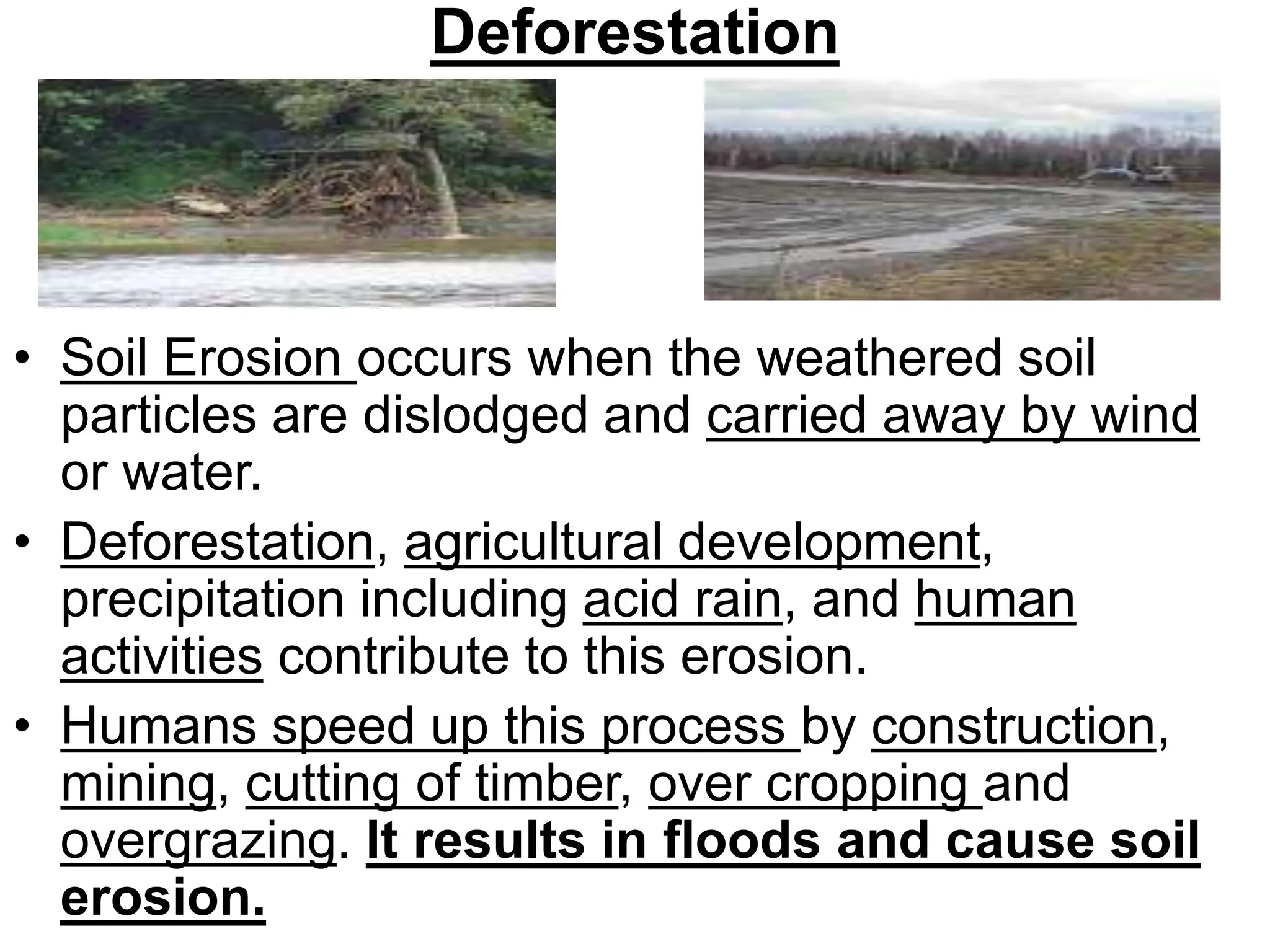 Deforestation

• Soil Erosion occurs when the weathered soil particles are dislodged and carried away by wind or water.

• Deforestation, agricultural development, precipitation including acid rain, and human activities contribute to this erosion.

• Humans speed up this process by construction, mining, cutting of timber, over cropping and overgrazing. It results in floods and cause soil erosion.